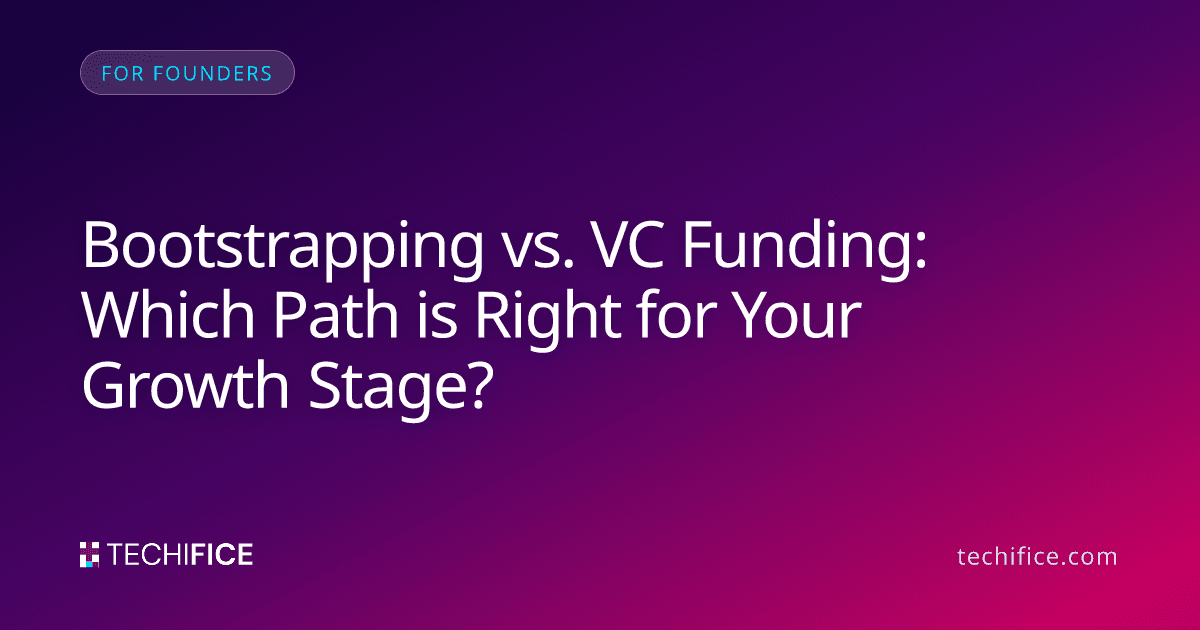 FOR FOUNDERS

Bootstrapping vs. VC Funding: Which Path is Right for Your Growth Stage?

TECHIFICE

techifice.com